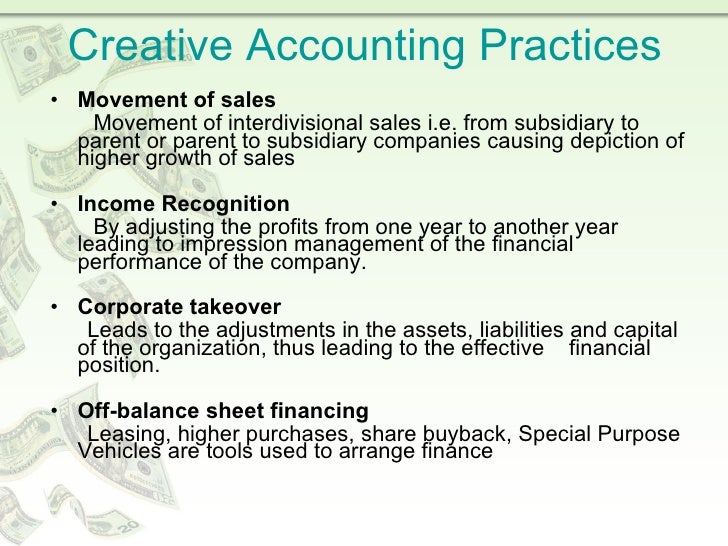 Creative Accounting Practices

• Movement of sales
Movement of interdivisional sales i.e. from subsidiary to parent or parent to subsidiary companies causing depiction of higher growth of sales

• Income Recognition
By adjusting the profits from one year to another year leading to impression management of the financial performance of the company.

• Corporate takeover
Leads to the adjustments in the assets, liabilities and capital of the organization, thus leading to the effective financial position.

• Off-balance sheet financing
Leasing, higher purchases, share buyback, Special Purpose Vehicles are tools used to arrange finance